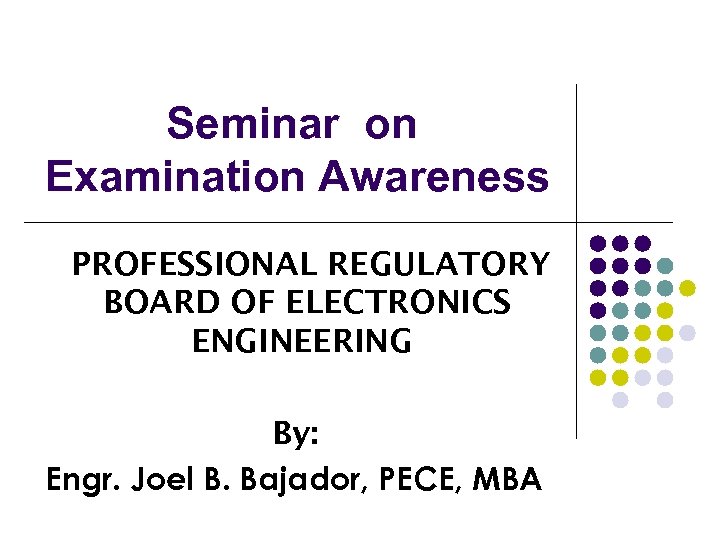 Seminar on
Examination Awareness

PROFESSIONAL REGULATORY BOARD OF ELECTRONICS ENGINEERING

By:
Engr. Joel B. Bajador, PECE, MBA